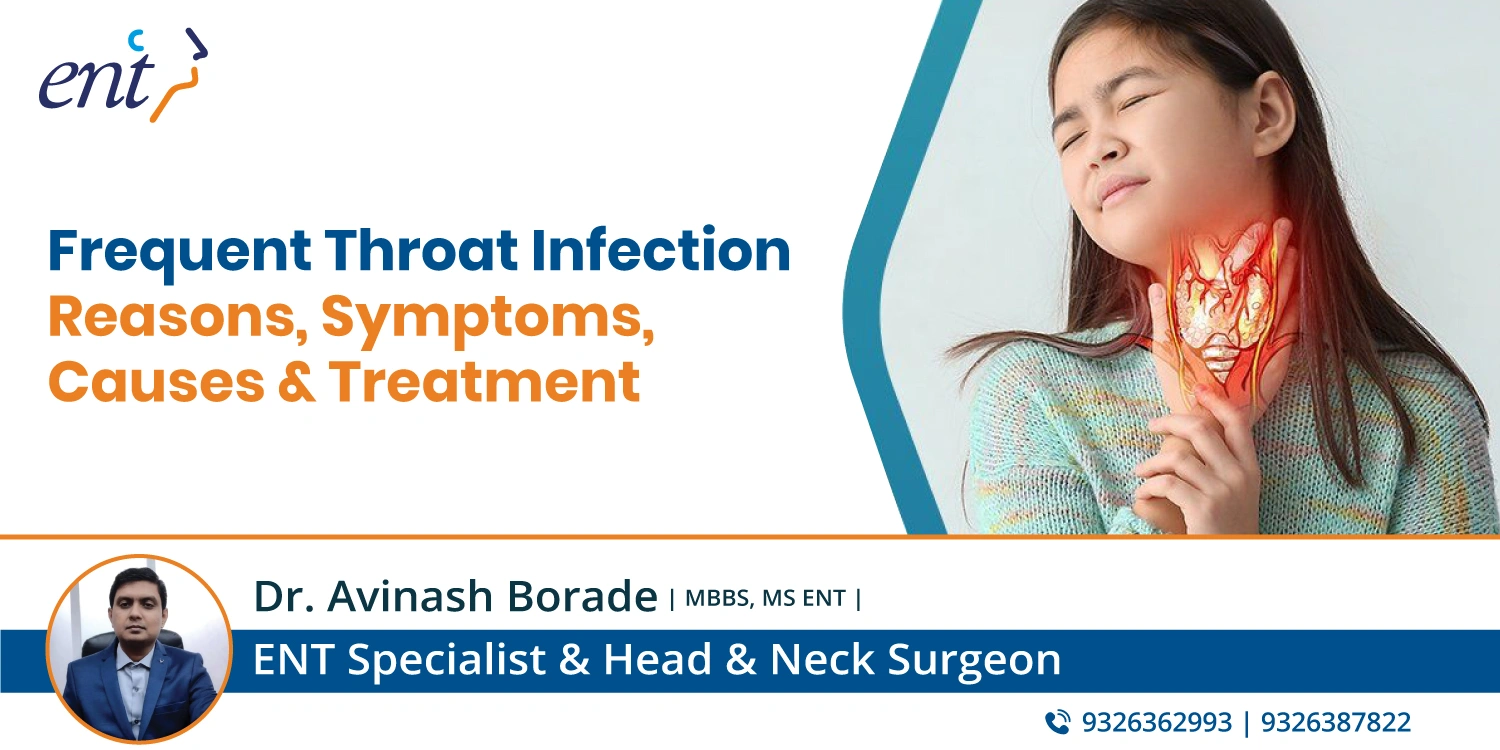 ent

Frequent Throat Infection
Reasons, Symptoms, Causes & Treatment

Dr. Avinash Borade | MBBS, MS ENT |

ENT Specialist & Head & Neck Surgeon

9326362993 | 9326387822